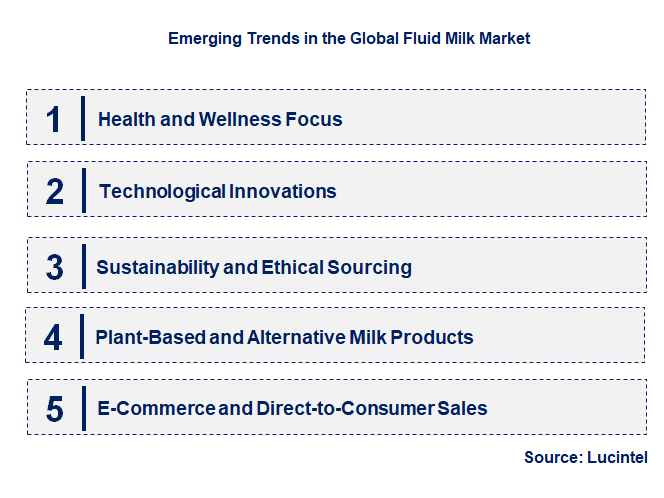 Emerging Trends in the Global Fluid Milk Market

1 Health and Wellness Focus

2 Technological Innovations

3 Sustainability and Ethical Sourcing

4 Plant-Based and Alternative Milk Products

5 E-Commerce and Direct-to-Consumer Sales

Source: Lucintel